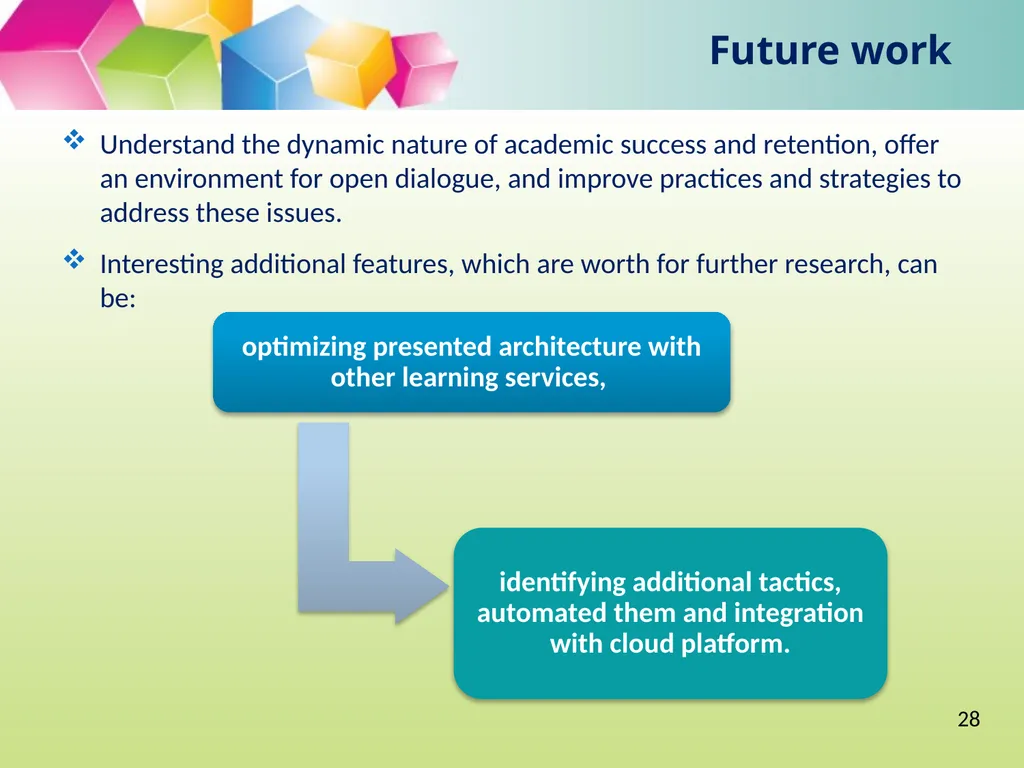 Future work

❖ Understand the dynamic nature of academic success and retention, offer an environment for open dialogue, and improve practices and strategies to address these issues.

❖ Interesting additional features, which are worth for further research, can be:

optimizing presented architecture with other learning services,

identifying additional tactics, automated them and integration with cloud platform.

28